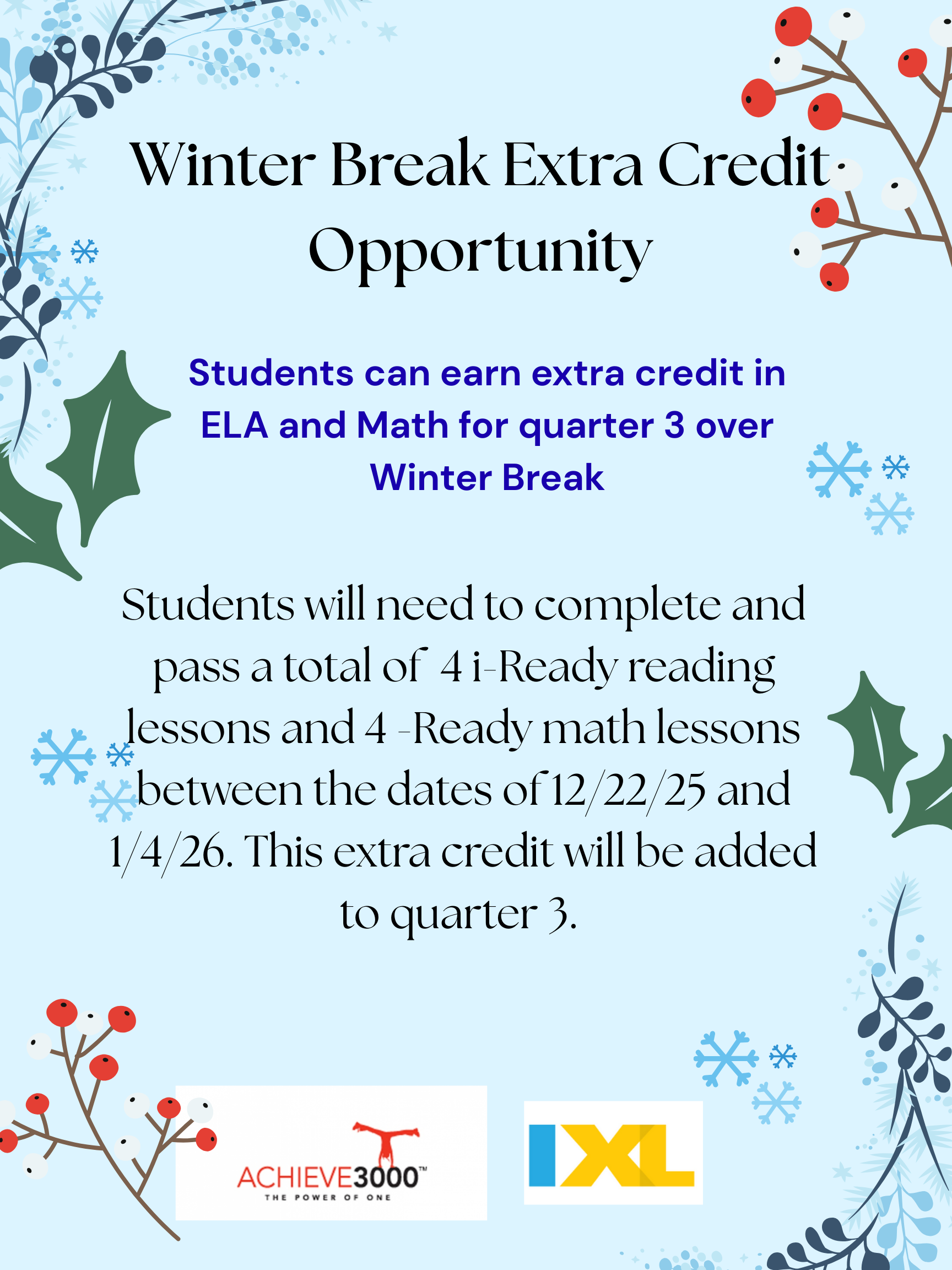 Winter Break Extra Credit Opportunity

Students can earn extra credit in ELA and Math for quarter 3 over Winter Break

Students will need to complete and pass a total of 4 i-Ready reading lessons and 4 -Ready math lessons between the dates of 12/22/25 and 1/4/26. This extra credit will be added to quarter 3.

ACHIEVE3000™
THE POWER OF ONE

IXL